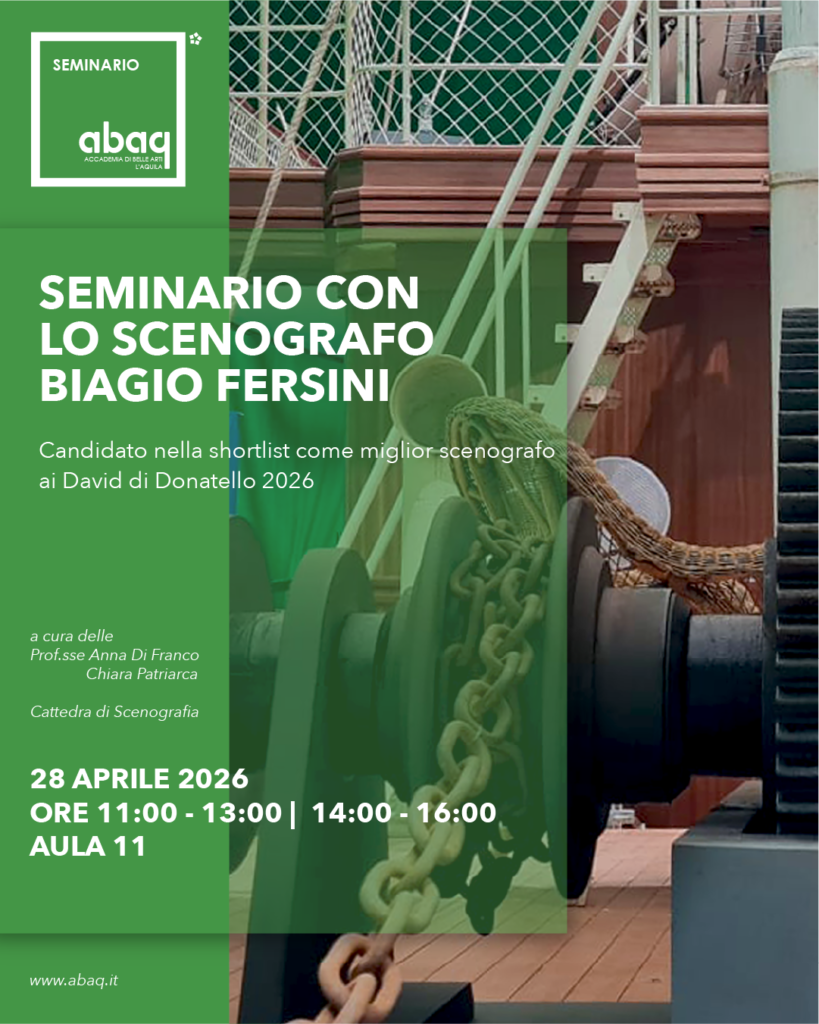 SEMINARIO

abaq
ACCADEMIA DI BELLE ARTI
L'AQUILA

SEMINARIO CON LO SCENOGRAFO BIAGIO FERSINI

Candidato nella shortlist come miglior scenografo ai David di Donatello 2026

a cura delle
Prof.sse Anna Di Franco
Chiara Patriarca

Cattedra di Scenografia

28 APRILE 2026
ORE 11:00 - 13:00 | 14:00 - 16:00
AULA 11

www.abaq.it